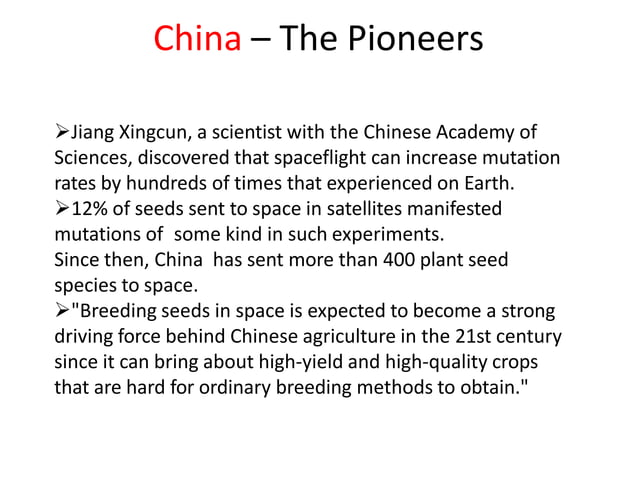 China – The Pioneers

➢Jiang Xingcun, a scientist with the Chinese Academy of Sciences, discovered that spaceflight can increase mutation rates by hundreds of times that experienced on Earth.
➢12% of seeds sent to space in satellites manifested mutations of some kind in such experiments.
Since then, China has sent more than 400 plant seed species to space.
➢"Breeding seeds in space is expected to become a strong driving force behind Chinese agriculture in the 21st century since it can bring about high-yield and high-quality crops that are hard for ordinary breeding methods to obtain."